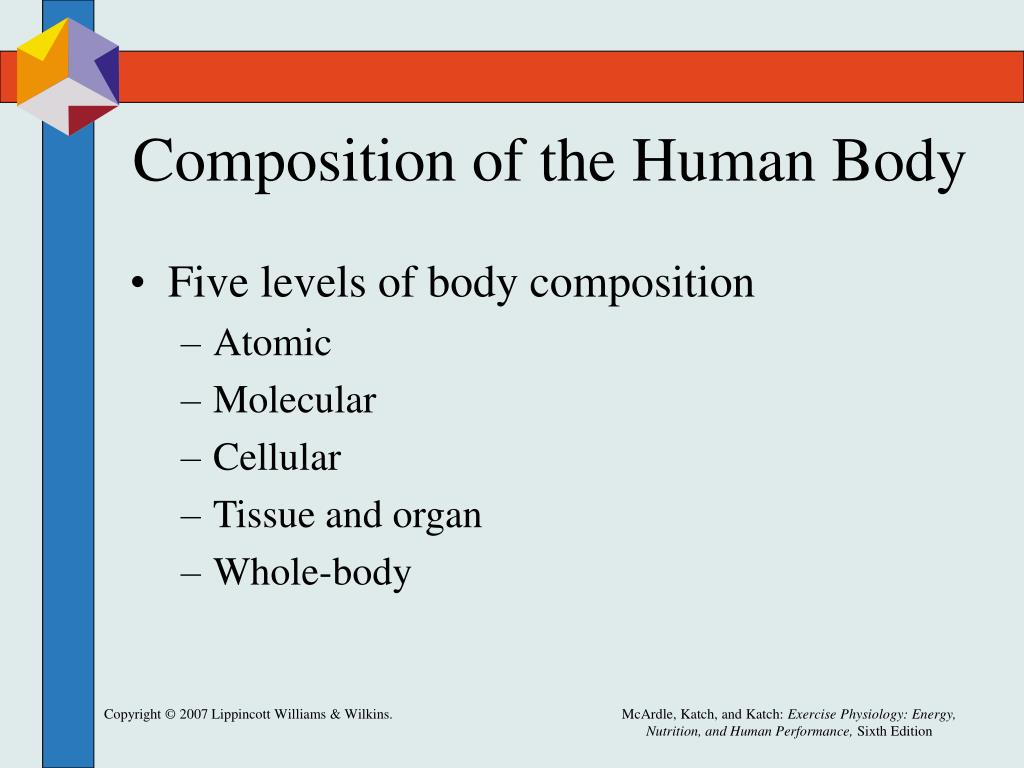 Composition of the Human Body

• Five levels of body composition
– Atomic
– Molecular
– Cellular
– Tissue and organ
– Whole-body

Copyright © 2007 Lippincott Williams & Wilkins.

McArdle, Katch, and Katch: Exercise Physiology: Energy, Nutrition, and Human Performance, Sixth Edition